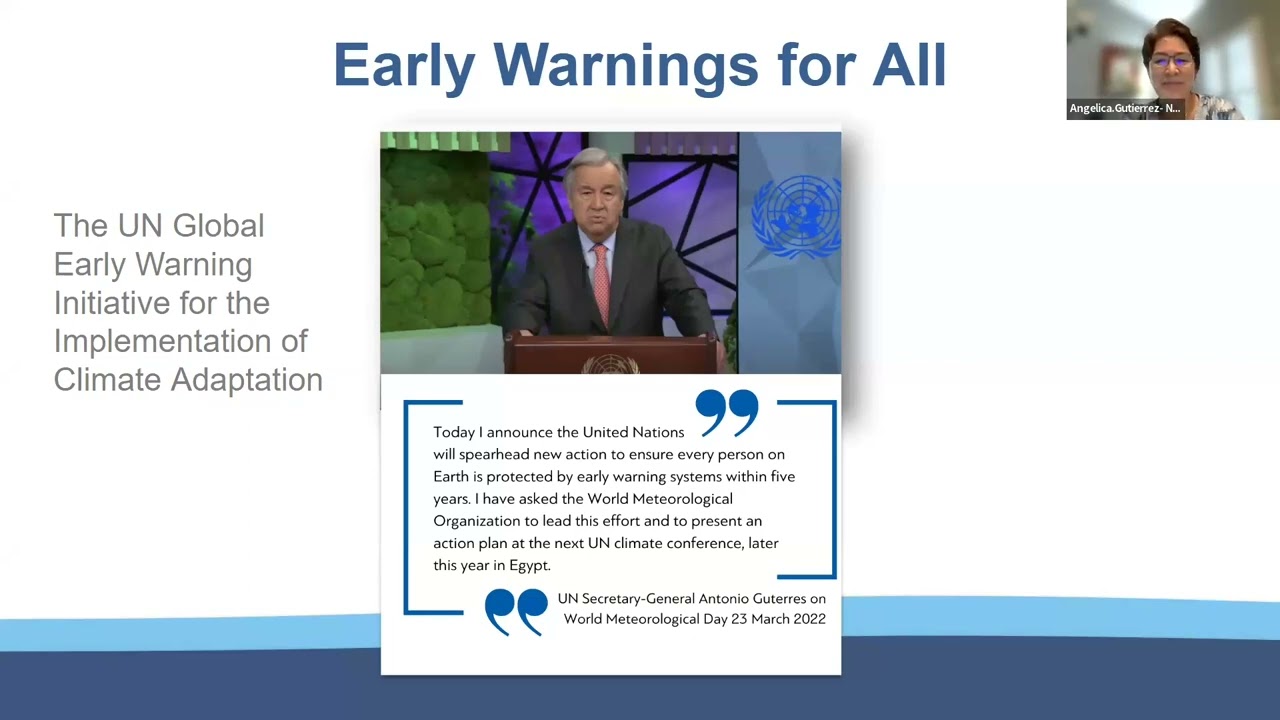 Early Warnings for All

Angelica.Gutierrez- N...

The UN Global Early Warning Initiative for the Implementation of Climate Adaptation

Today I announce the United Nations will spearhead new action to ensure every person on Earth is protected by early warning systems within five years. I have asked the World Meteorological Organization to lead this effort and to present an action plan at the next UN climate conference, later this year in Egypt.

UN Secretary-General Antonio Guterres on World Meteorological Day 23 March 2022